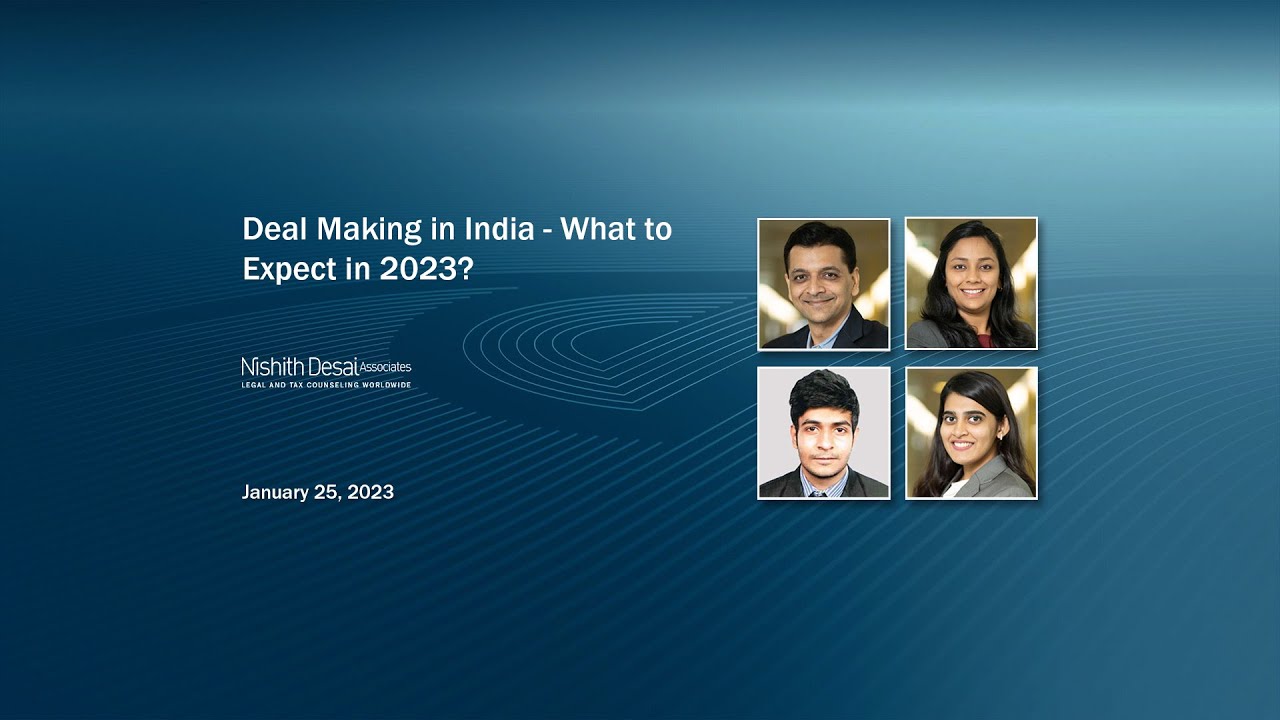 Deal Making in India - What to Expect in 2023?

Nishith Desai Associates
LEGAL AND TAX COUNSELING WORLDWIDE

January 25, 2023